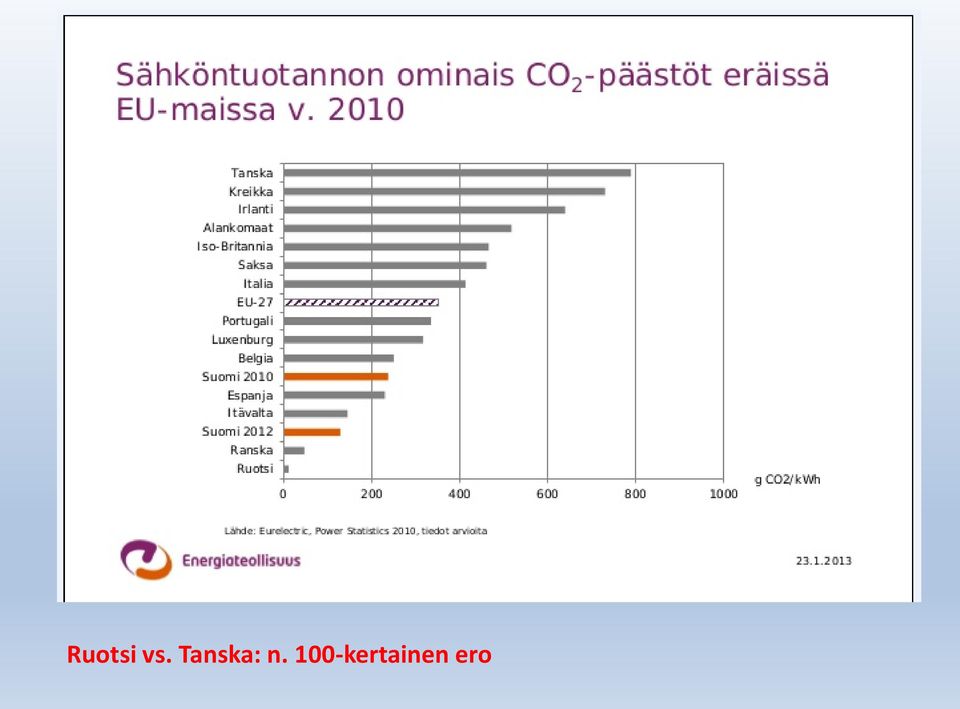 Sähköntuotannon ominais $CO_2$-päästöt eräissä EU-maissa v. 2010

Tanska
Kreikka
Irlanti
Alankomaat
Iso-Britannia
Saksa
Italia
EU-27
Portugali
Luxenburg
Belgia
Suomi 2010
Espanja
Itävalta
Suomi 2012
Ranska
Ruotsi

0 200 400 600 800 1000

g CO2/kWh

Lähde: Eurelectric, Power Statistics 2010, tiedot arvioita

Energiateollisuus

23.1.2013

Ruotsi vs. Tanska: n. 100-kertainen ero